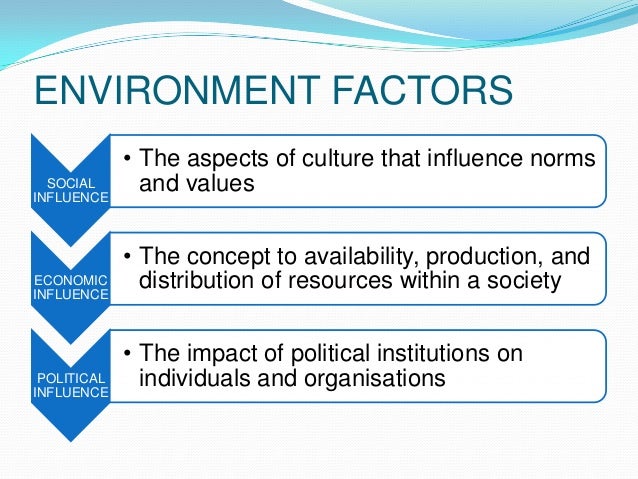 ENVIRONMENT FACTORS

SOCIAL INFLUENCE

• The aspects of culture that influence norms and values

ECONOMIC INFLUENCE

• The concept to availability, production, and distribution of resources within a society

POLITICAL INFLUENCE

• The impact of political institutions on individuals and organisations